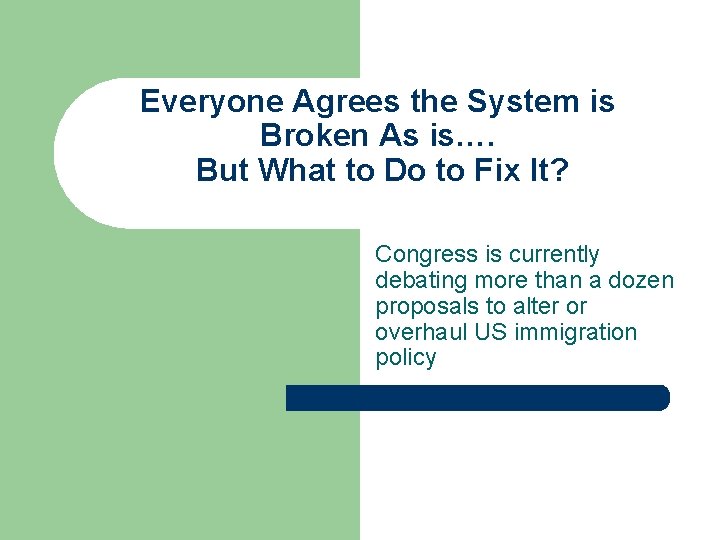 Everyone Agrees the System is Broken As is…. But What to Do to Fix It?

Congress is currently debating more than a dozen proposals to alter or overhaul US immigration policy